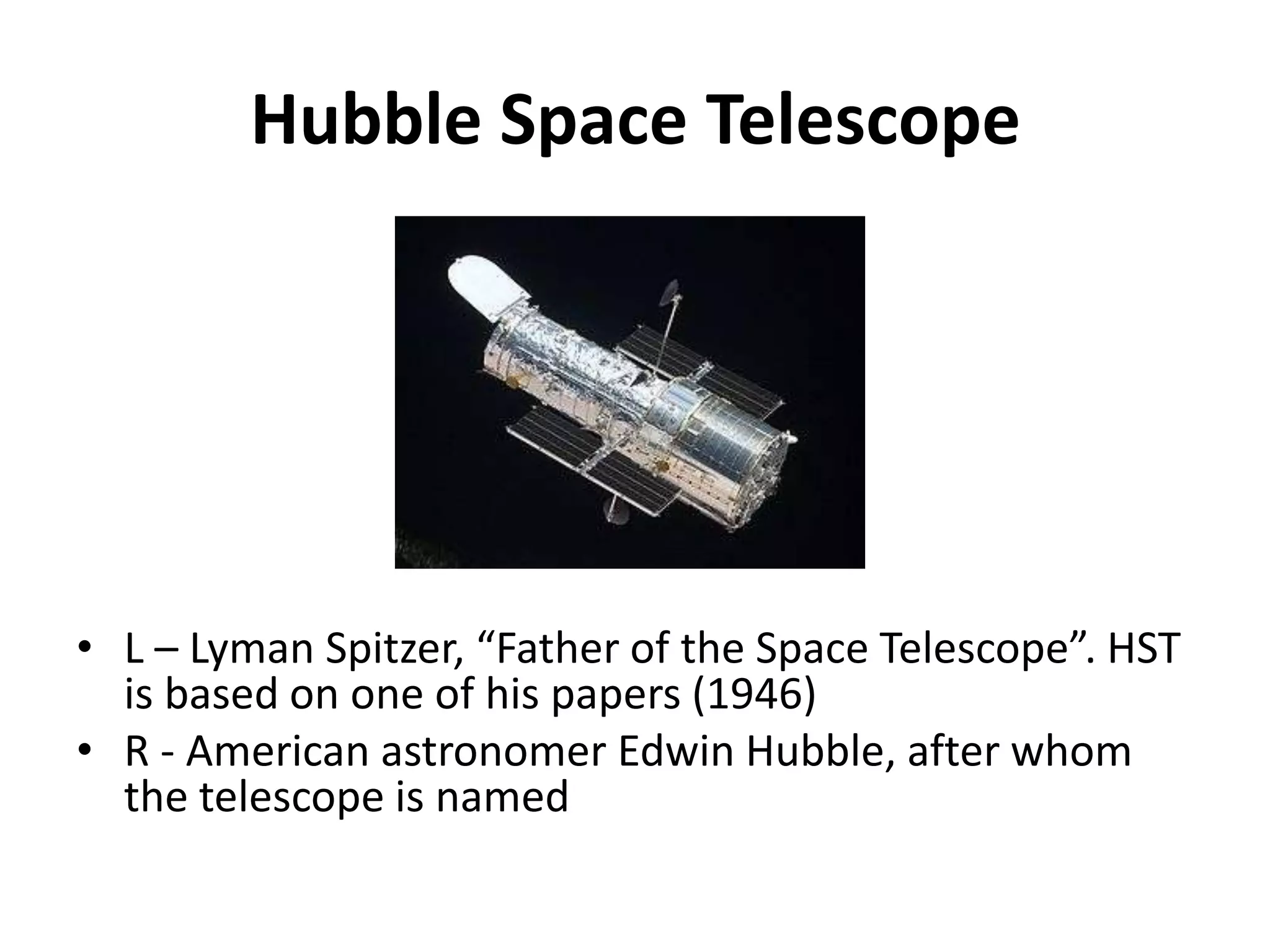 Hubble Space Telescope

• L – Lyman Spitzer, “Father of the Space Telescope”. HST is based on one of his papers (1946)
• R - American astronomer Edwin Hubble, after whom the telescope is named